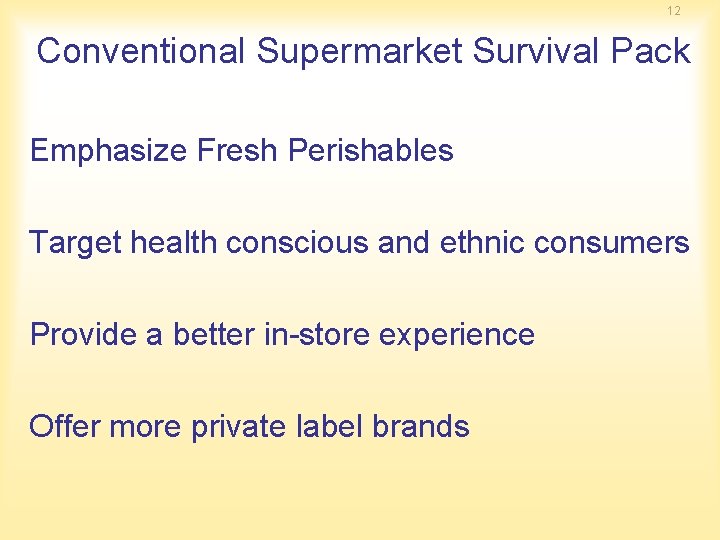 12

Conventional Supermarket Survival Pack

Emphasize Fresh Perishables

Target health conscious and ethnic consumers

Provide a better in-store experience

Offer more private label brands